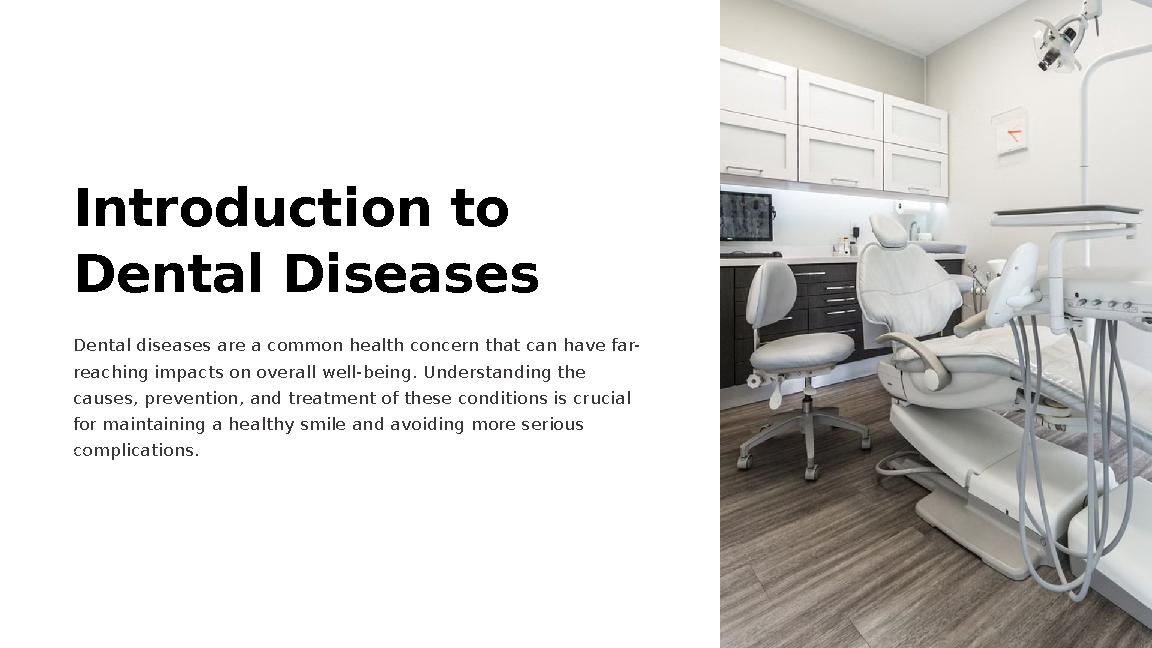 Introduction to Dental Diseases

Dental diseases are a common health concern that can have far-reaching impacts on overall well-being. Understanding the causes, prevention, and treatment of these conditions is crucial for maintaining a healthy smile and avoiding more serious complications.